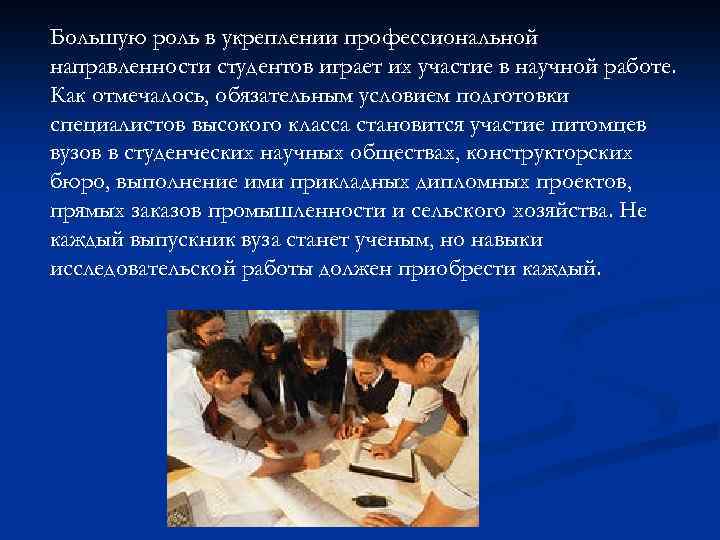 Большую роль в укреплении профессиональной направленности студентов играет их участие в научной работе. Как отмечалось, обязательным условием подготовки специалистов высокого класса становится участие питомцев вузов в студенческих научных обществах, конструкторских бюро, выполнение ими прикладных дипломных проектов, прямых заказов промышленности и сельского хозяйства. Не каждый выпускник вуза станет ученым, но навыки исследовательской работы должен приобрести каждый.